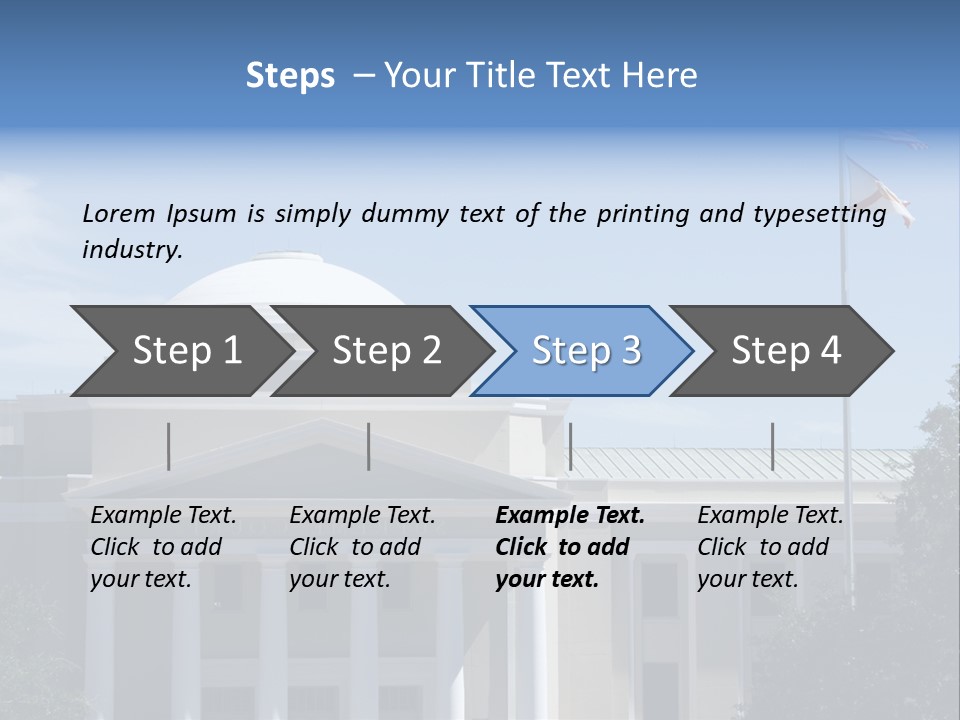 Steps – Your Title Text Here

Lorem Ipsum is simply dummy text of the printing and typesetting industry.

Step 1

Step 2

Step 3

Step 4

Example Text. Click to add your text.

Example Text. Click to add your text.

Example Text. Click to add your text.

Example Text. Click to add your text.